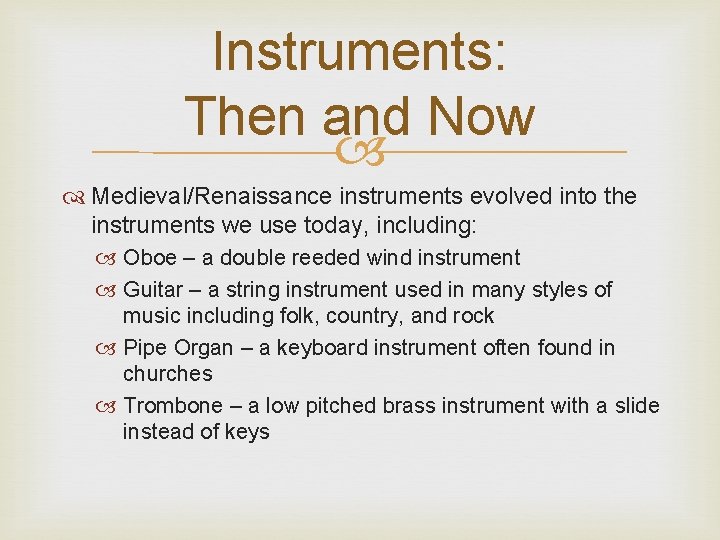 Instruments: Then and Now

Medieval/Renaissance instruments evolved into the instruments we use today, including:

Oboe – a double reeded wind instrument

Guitar – a string instrument used in many styles of music including folk, country, and rock

Pipe Organ – a keyboard instrument often found in churches

Trombone – a low pitched brass instrument with a slide instead of keys